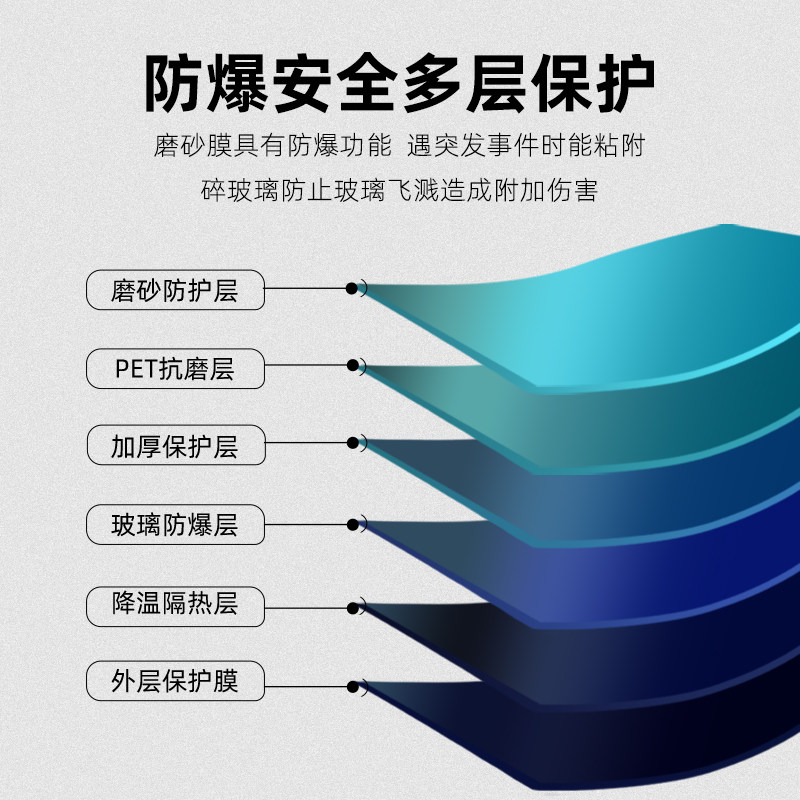 防爆安全多层保护

磨砂膜具有防爆功能 遇突发事件时能粘附
碎玻璃防止玻璃飞溅造成附加伤害

磨砂防护层

PET抗磨层

加厚保护层

玻璃防爆层

降温隔热层

外层保护膜